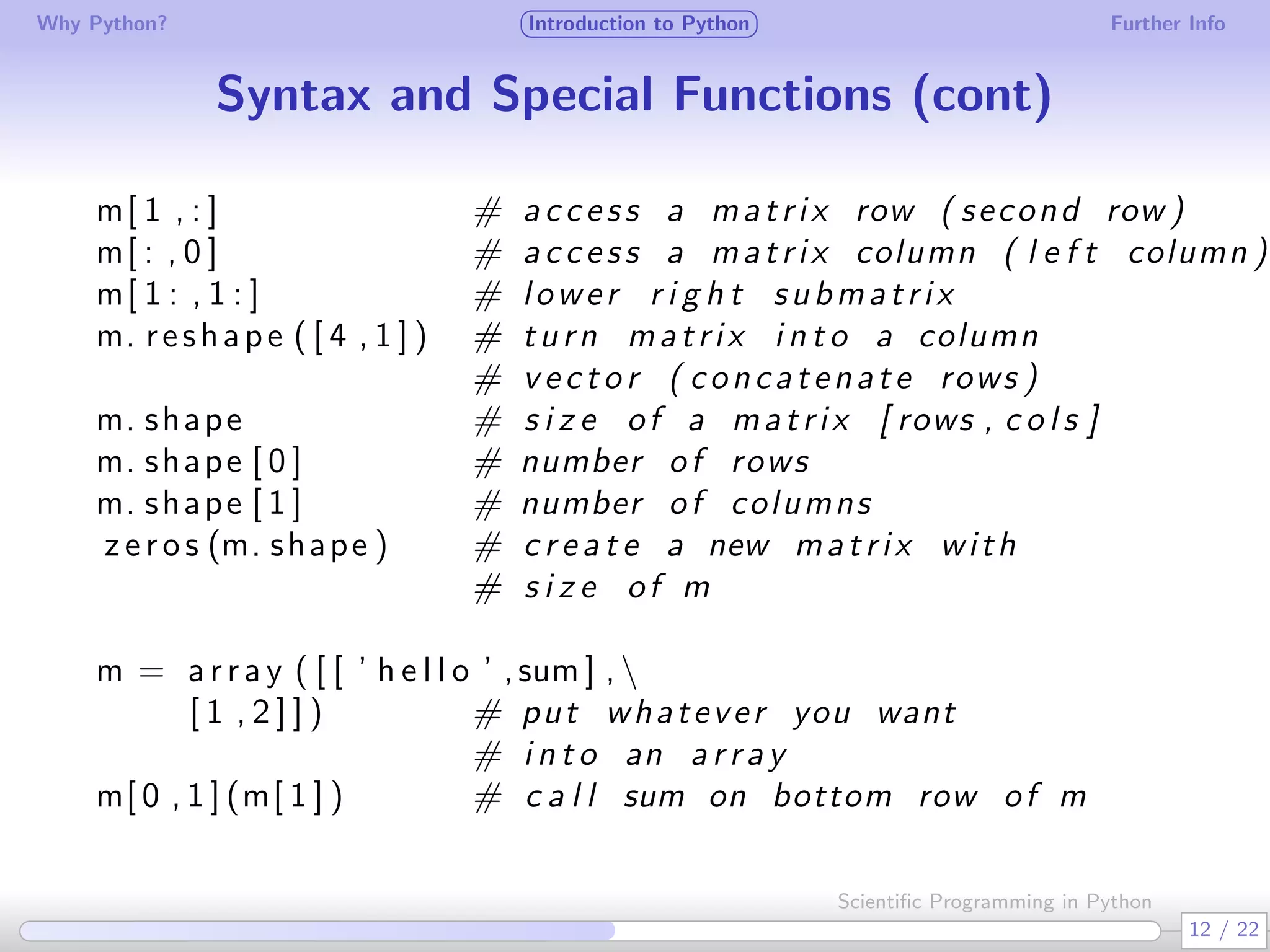 Why Python? Introduction to Python Further Info

Syntax and Special Functions (cont)

m[1,:]            # access a matrix row (second row)
m[:,0]            # access a matrix column (left column)
m[1:,1:]          # lower right submatrix
m.reshape([4,1])  # turn matrix into a column
                  # vector (concatenate rows)
m.shape           # size of a matrix [rows,cols]
m.shape[0]        # number of rows
m.shape[1]        # number of columns
zeros(m.shape)    # create a new matrix with
                  # size of m

m = array([['hello',sum],\
     [1,2]])      # put whatever you want
                  # into an array
m[0,1](m[1])      # call sum on bottom row of m

Scientific Programming in Python

12 / 22